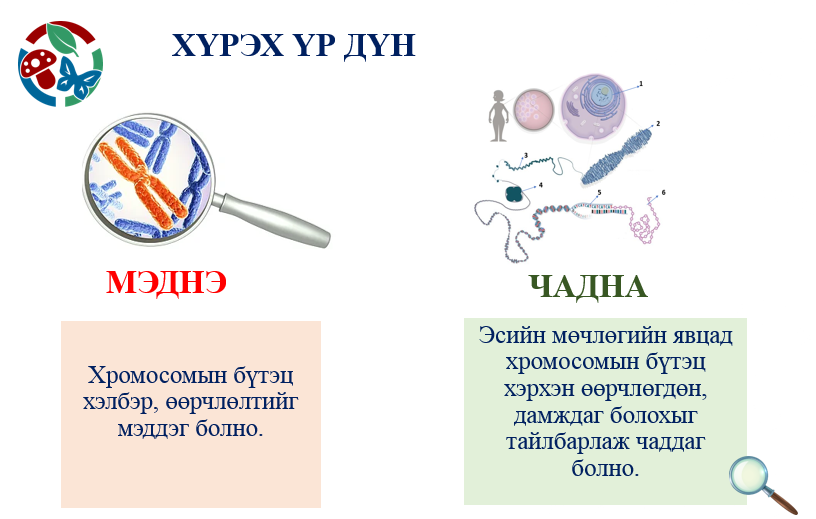 ХҮРЭХ ҮР ДҮН

1
2
3
4
5
6

МЭДНЭ

ЧАДНА

Хромосомын бүтэц хэлбэр, өөрчлөлтийг мэддэг болно.

Эсийн мөчлөгийн явцад хромосомын бүтэц хэрхэн өөрчлөгдөн, дамждаг болохыг тайлбарлаж чаддаг болно.